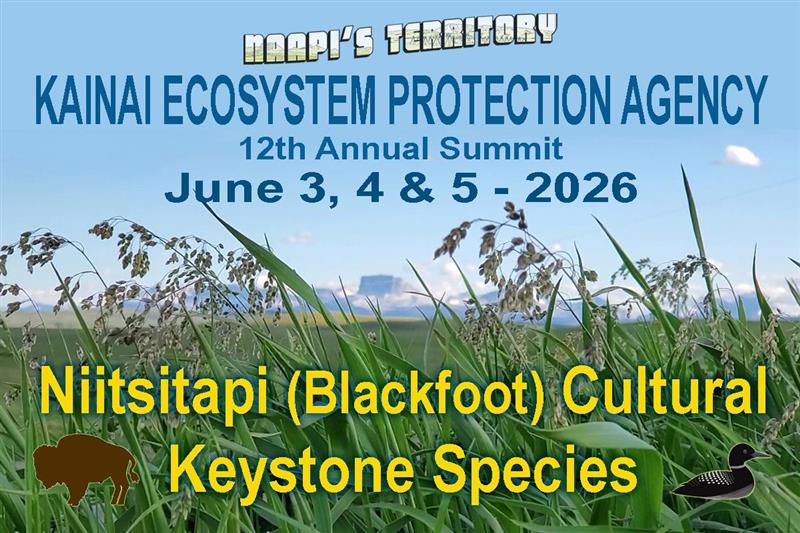 NAAPI'S TERRITORY
KAINAI ECOSYSTEM PROTECTION AGENCY
12th Annual Summit
June 3, 4 & 5 - 2026

Niitsitapi (Blackfoot) Cultural Keystone Species